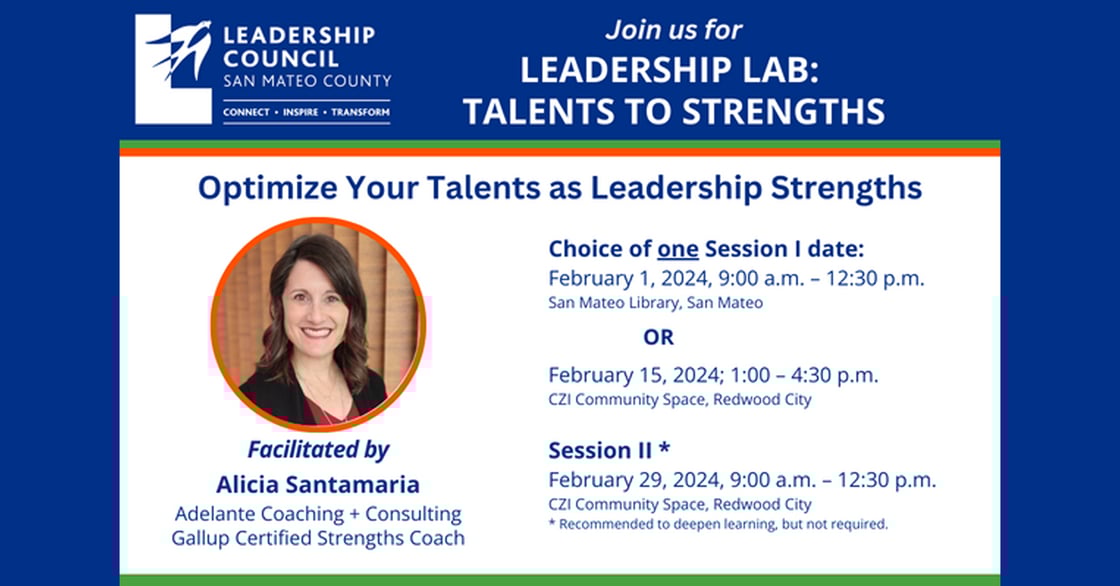 LEADERSHIP COUNCIL
SAN MATEO COUNTY
CONNECT • INSPIRE • TRANSFORM

Join us for
LEADERSHIP LAB:
TALENTS TO STRENGTHS

Optimize Your Talents as Leadership Strengths

Facilitated by
Alicia Santamaria
Adelante Coaching + Consulting
Gallup Certified Strengths Coach

Choice of one Session I date:
February 1, 2024, 9:00 a.m. – 12:30 p.m.
San Mateo Library, San Mateo

OR

February 15, 2024; 1:00 – 4:30 p.m.
CZI Community Space, Redwood City

Session II *
February 29, 2024, 9:00 a.m. – 12:30 p.m.
CZI Community Space, Redwood City
* Recommended to deepen learning, but not required.